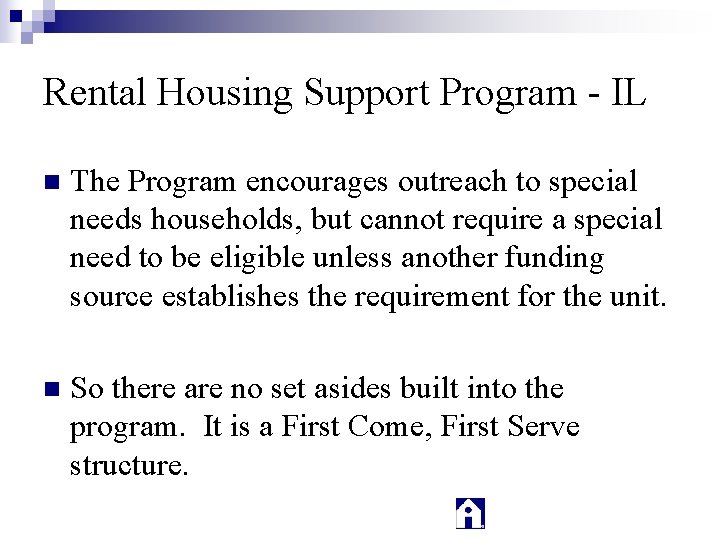 Rental Housing Support Program - IL

The Program encourages outreach to special needs households, but cannot require a special need to be eligible unless another funding source establishes the requirement for the unit.

So there are no set asides built into the program.  It is a First Come, First Serve structure.